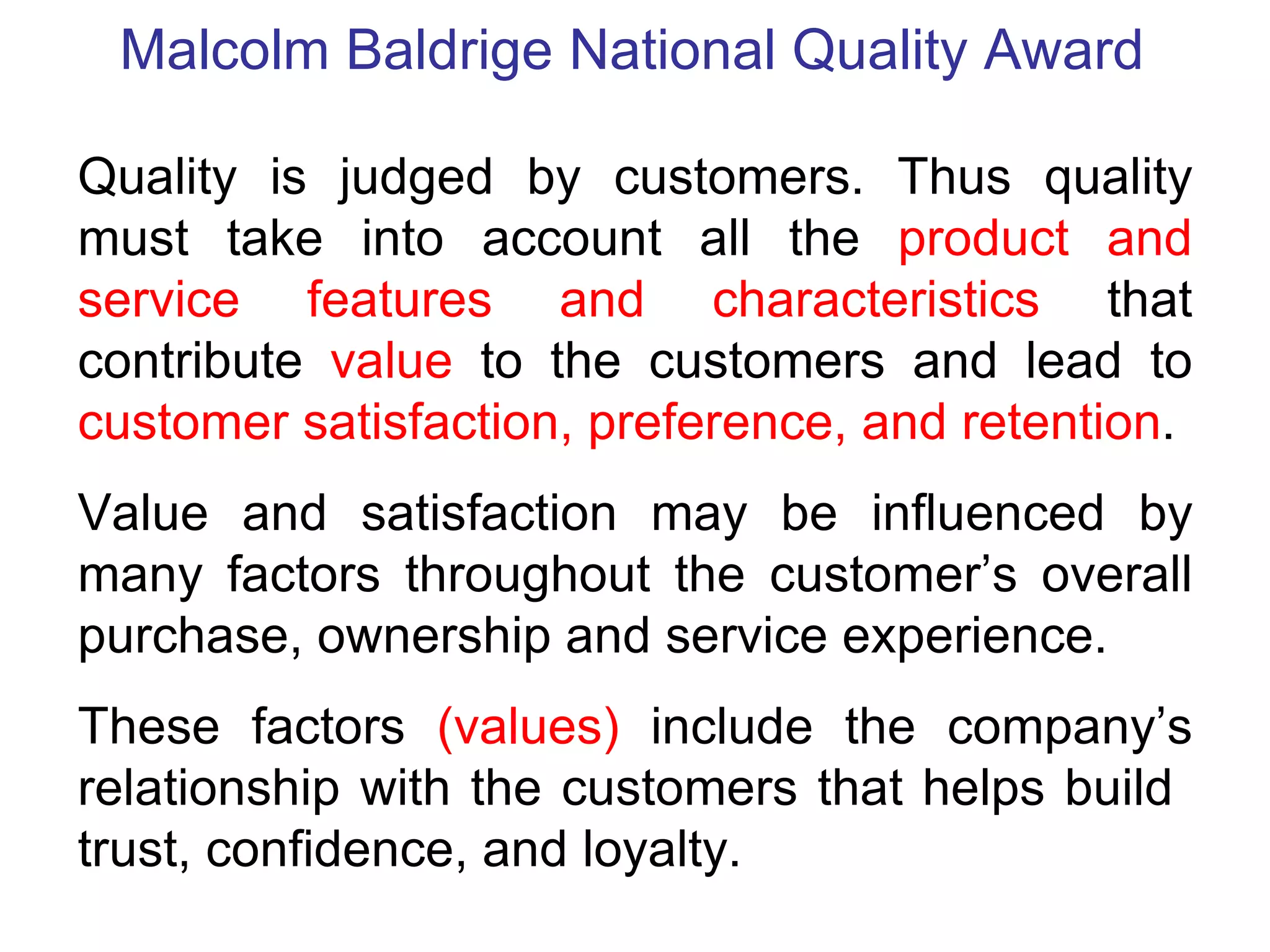 Malcolm Baldrige National Quality Award

Quality is judged by customers. Thus quality must take into account all the product and service features and characteristics that contribute value to the customers and lead to customer satisfaction, preference, and retention.

Value and satisfaction may be influenced by many factors throughout the customer’s overall purchase, ownership and service experience.

These factors (values) include the company’s relationship with the customers that helps build trust, confidence, and loyalty.